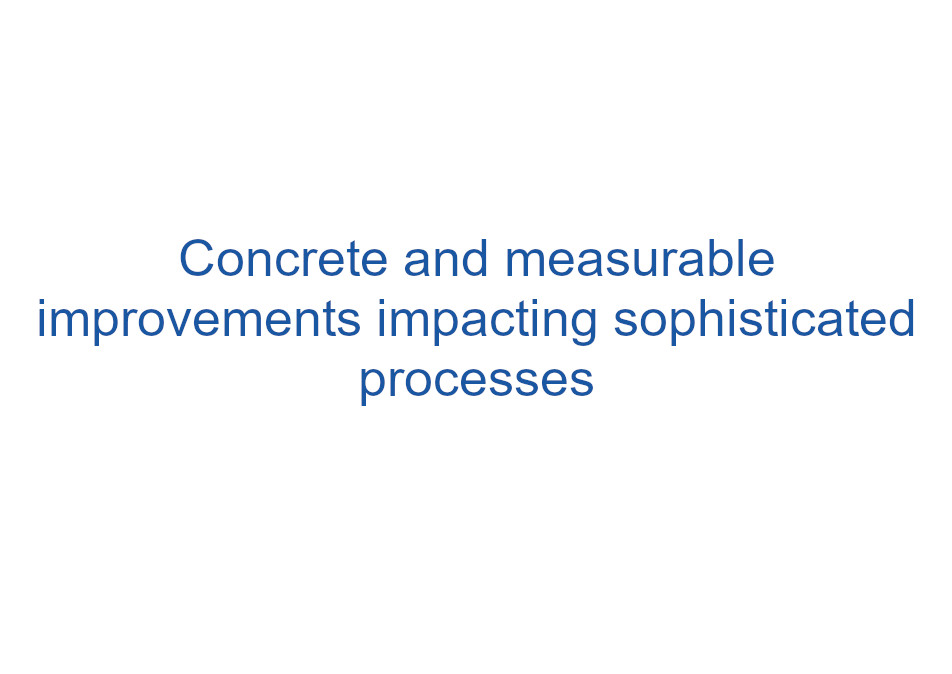 Concrete and measurable improvements impacting sophisticated processes